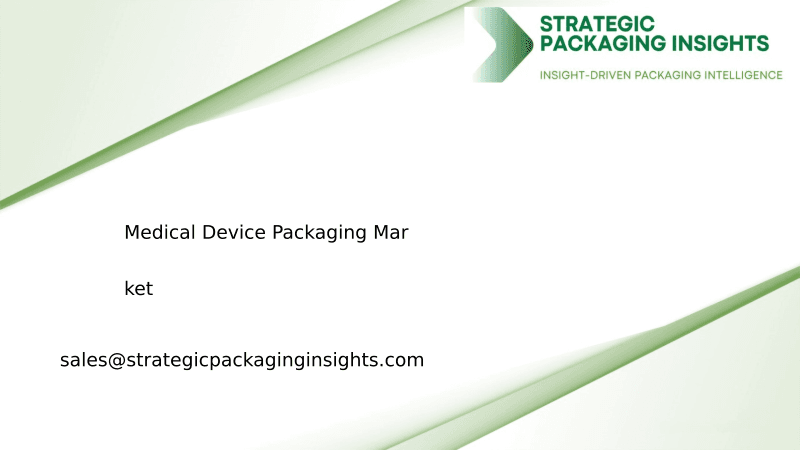 STRATEGIC PACKAGING INSIGHTS
INSIGHT-DRIVEN PACKAGING INTELLIGENCE

Medical Device Packaging Mar

ket

sales@strategicpackaginginsights.com